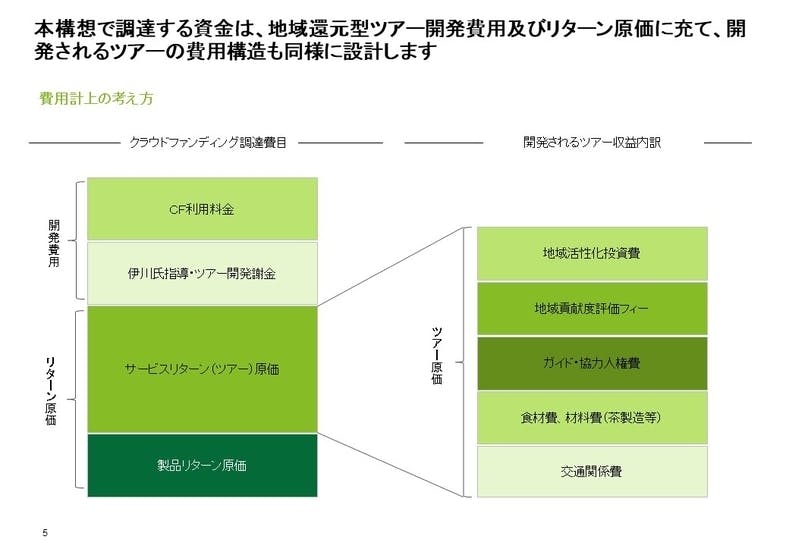 本構想で調達する資金は、地域還元型ツアー開発費用及びリターン原価に充て、開発されるツアーの費用構造も同様に設計します

費用計上の考え方

クラウドファンディング調達費目

開発費用

CF利用料金

伊川氏指導・ツアー開発謝金

リターン原価

サービスリターン(ツアー)原価

製品リターン原価

開発されるツアー収益内訳

ツアー原価

地域活性化投資費

地域貢献度評価フィー

ガイド・協力人権費

食材費、材料費(茶製造等)

交通関係費

5